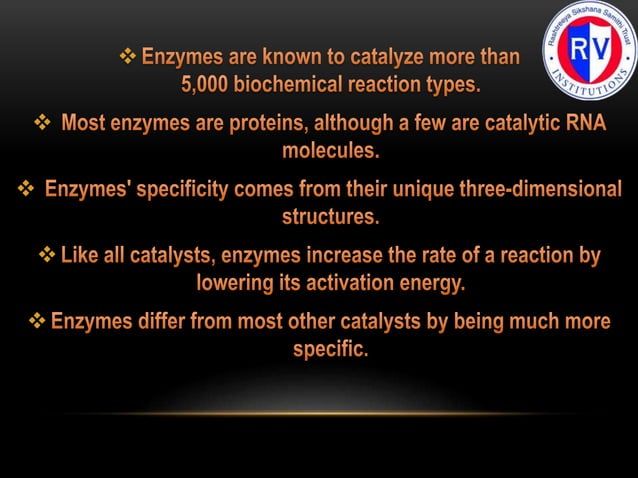 Rashtreeya Sikshana Samithi Trust
RV
INSTITUTIONS

❖ Enzymes are known to catalyze more than 5,000 biochemical reaction types.

❖ Most enzymes are proteins, although a few are catalytic RNA molecules.

❖ Enzymes' specificity comes from their unique three-dimensional structures.

❖ Like all catalysts, enzymes increase the rate of a reaction by lowering its activation energy.

❖ Enzymes differ from most other catalysts by being much more specific.